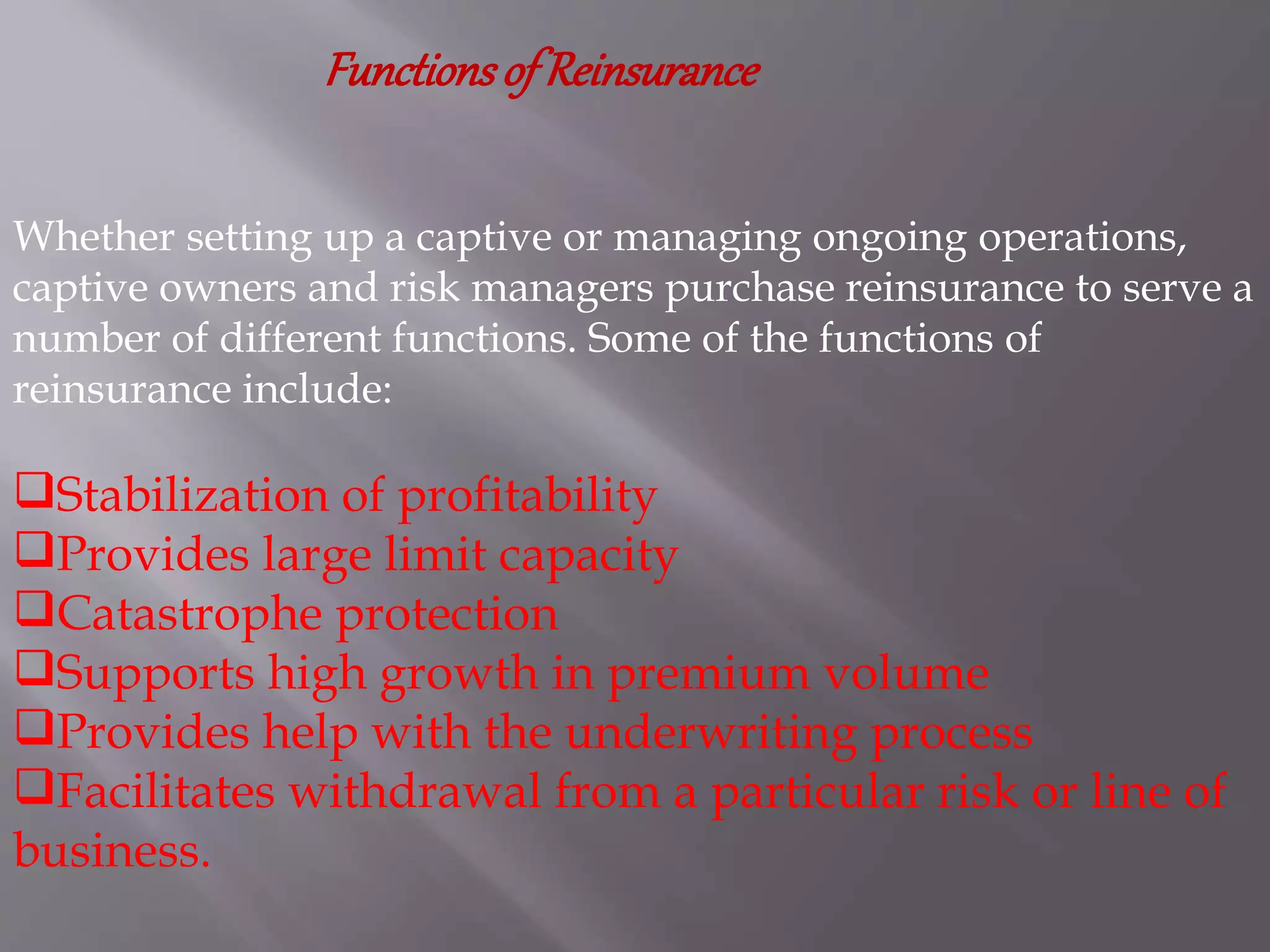 Functions of Reinsurance

Whether setting up a captive or managing ongoing operations, captive owners and risk managers purchase reinsurance to serve a number of different functions. Some of the functions of reinsurance include:

❑Stabilization of profitability
❑Provides large limit capacity
❑Catastrophe protection
❑Supports high growth in premium volume
❑Provides help with the underwriting process
❑Facilitates withdrawal from a particular risk or line of business.